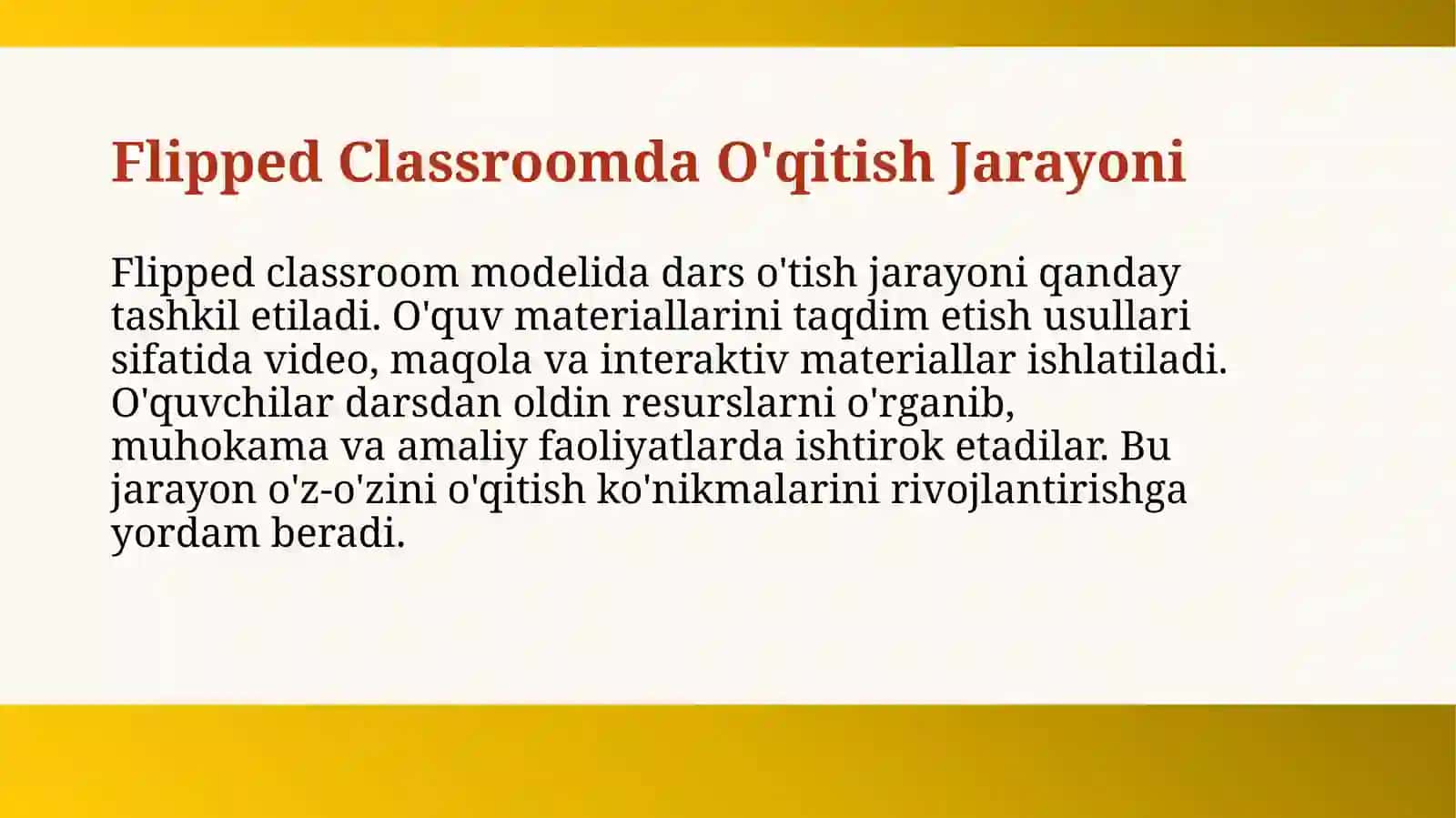 Flipped Classroomda O'qitish Jarayoni

Flipped classroom modelida dars o'tish jarayoni qanday tashkil etiladi. O'quv materiallarini taqdim etish usullari sifatida video, maqola va interaktiv materiallar ishlatiladi. O'quvchilar darsdan oldin resurslarni o'rganib, muhokama va amaliy faoliyatlarda ishtirok etadilar. Bu jarayon o'z-o'zini o'qitish ko'nikmalarini rivojlantirishga yordam beradi.